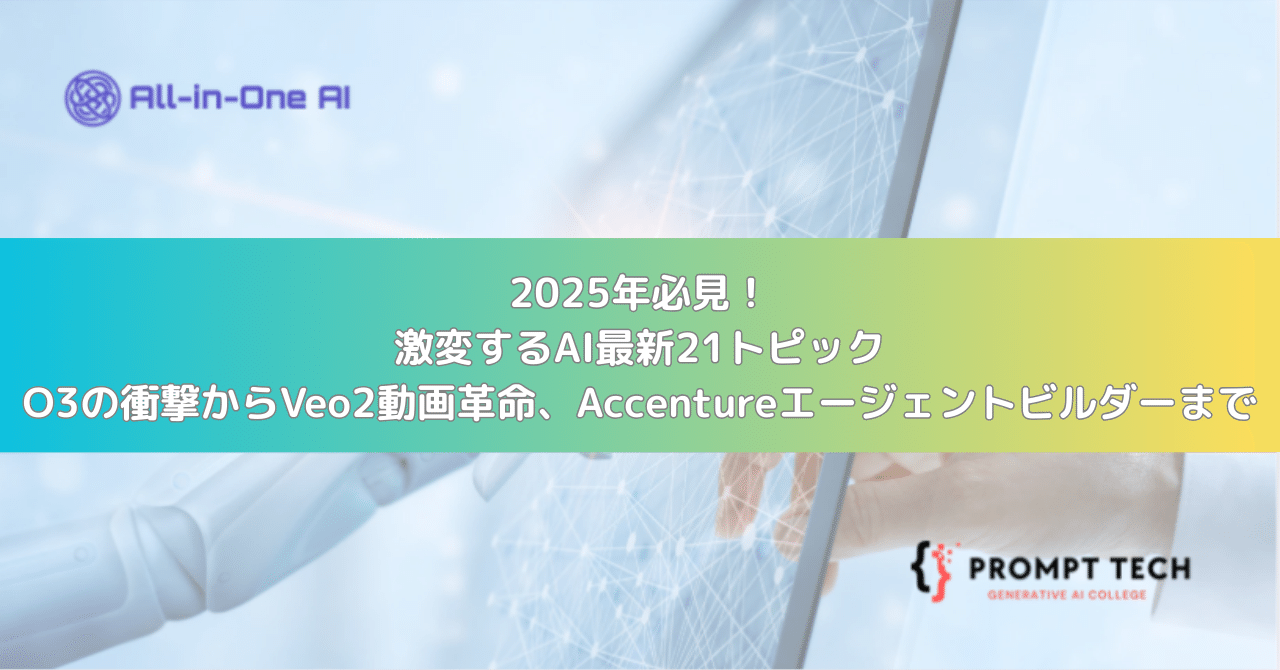 All-in-One AI

2025年必見！
激変するAI最新21トピック
O3の衝撃からVeo2動画革命、Accentureエージェントビルダーまで

PROMPT TECH
GENERATIVE AI COLLEGE